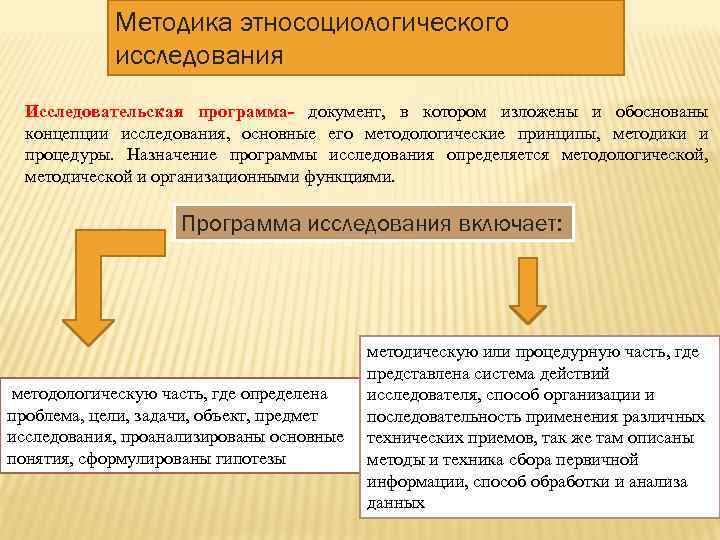 Методика этносоциологического исследования

Исследовательская программа– документ, в котором изложены и обоснованы концепции исследования, основные его методологические принципы, методики и процедуры. Назначение программы исследования определяется методологической, методической и организационными функциями.

Программа исследования включает:

методологическую часть, где определена проблема, цели, задачи, объект, предмет исследования, проанализированы основные понятия, сформулированы гипотезы

методическую или процедурную часть, где представлена система действий исследователя, способ организации и последовательность применения различных технических приемов, так же там описаны методы и техника сбора первичной информации, способ обработки и анализа данных